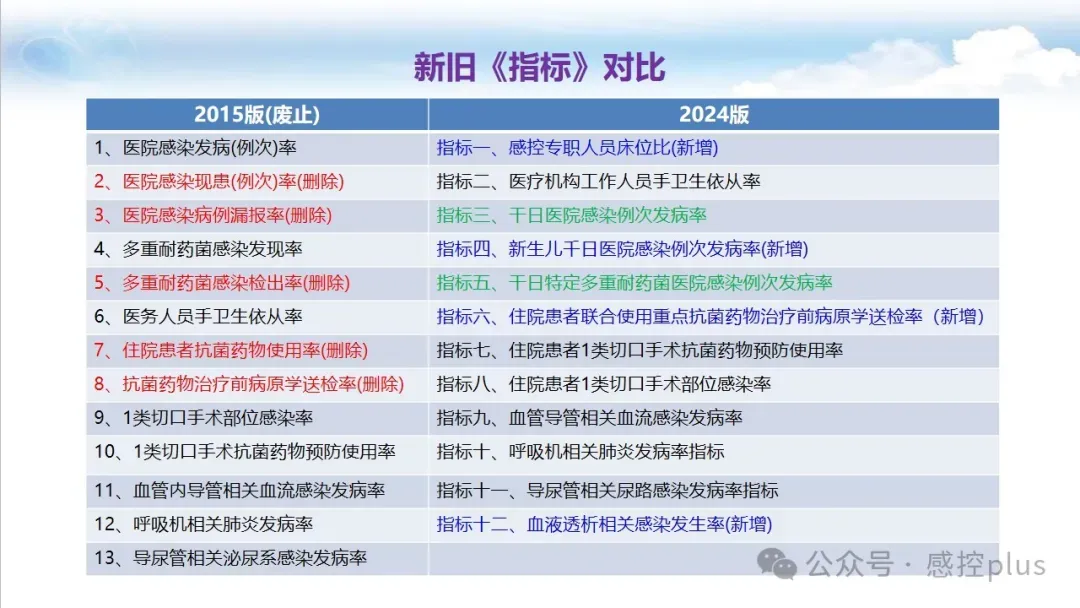 新旧《指标》对比

| 2015版(废止) | 2024版 |
|---|---|
| 1、医院感染发病(例次)率 | 指标一、感控专职人员床位比(新增) |
| 2、医院感染现患(例次)率(删除) | 指标二、医疗机构工作人员手卫生依从率 |
| 3、医院感染病例漏报率(删除) | 指标三、千日医院感染例次发病率 |
| 4、多重耐药菌感染发现率 | 指标四、新生儿千日医院感染例次发病率(新增) |
| 5、多重耐药菌感染检出率(删除) | 指标五、千日特定多重耐药菌医院感染例次发病率 |
| 6、医务人员手卫生依从率 | 指标六、住院患者联合使用重点抗菌药物治疗前病原学送检率(新增) |
| 7、住院患者抗菌药物使用率(删除) | 指标七、住院患者1类切口手术抗菌药物预防使用率 |
| 8、抗菌药物治疗前病原学送检率(删除) | 指标八、住院患者1类切口手术部位感染率 |
| 9、1类切口手术部位感染率 | 指标九、血管导管相关血流感染发病率 |
| 10、1类切口手术抗菌药物预防使用率 | 指标十、呼吸机相关肺炎发病率指标 |
| 11、血管内导管相关血流感染发病率 | 指标十一、导尿管相关尿路感染发病率指标 |
| 12、呼吸机相关肺炎发病率 | 指标十二、血液透析相关感染发生率(新增) |
| 13、导尿管相关泌尿系感染发病率 | |

公众号 · 感控plus